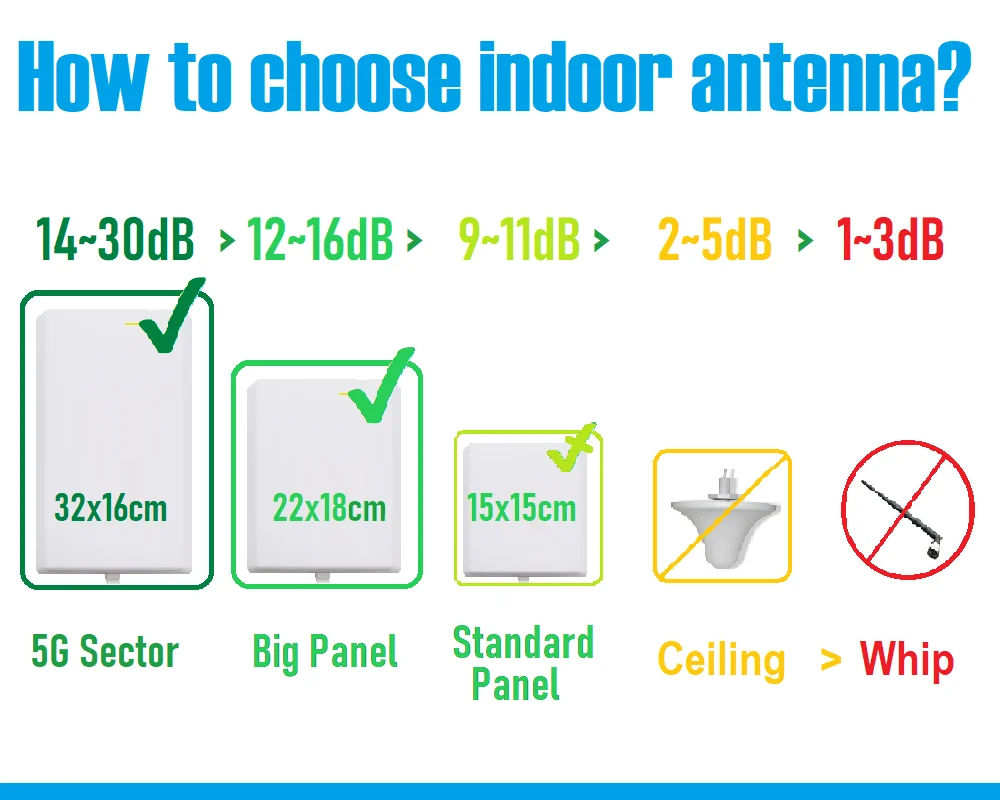 How to choose indoor antenna?

14~30dB > 12~16dB > 9~11dB > 2~5dB > 1~3dB

32x16cm

22x18cm

15x15cm

5G Sector

Big Panel

Standard Panel

Ceiling > Whip